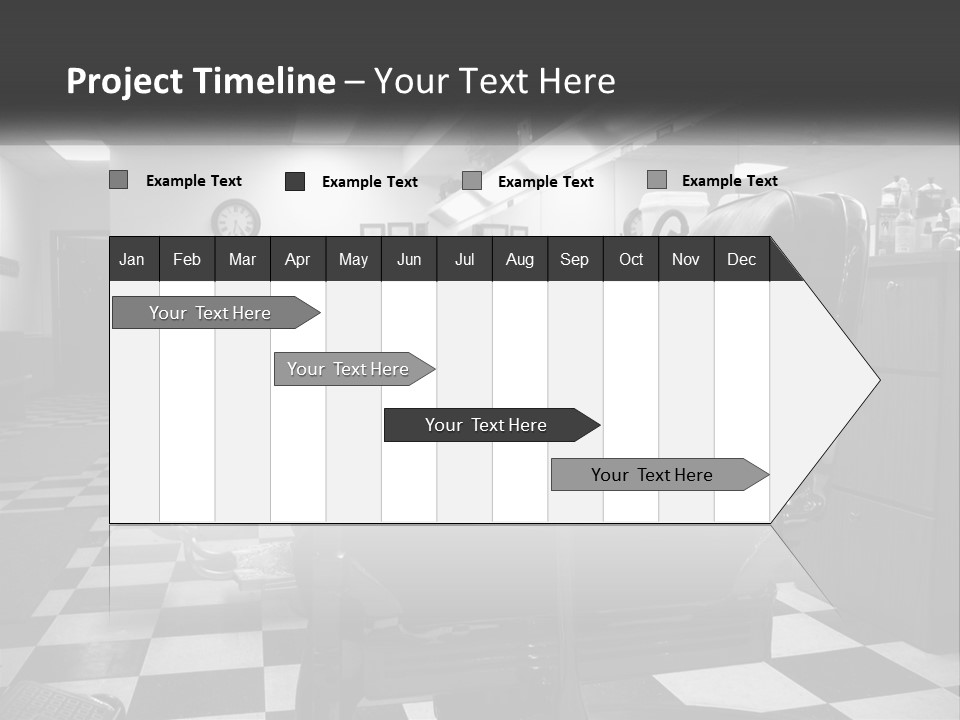 Project Timeline – Your Text Here

Example Text Example Text Example Text Example Text

| Jan | Feb | Mar | Apr | May | Jun | Jul | Aug | Sep | Oct | Nov | Dec |
|---|---|---|---|---|---|---|---|---|---|---|---|

Your Text Here

Your Text Here

Your Text Here

Your Text Here